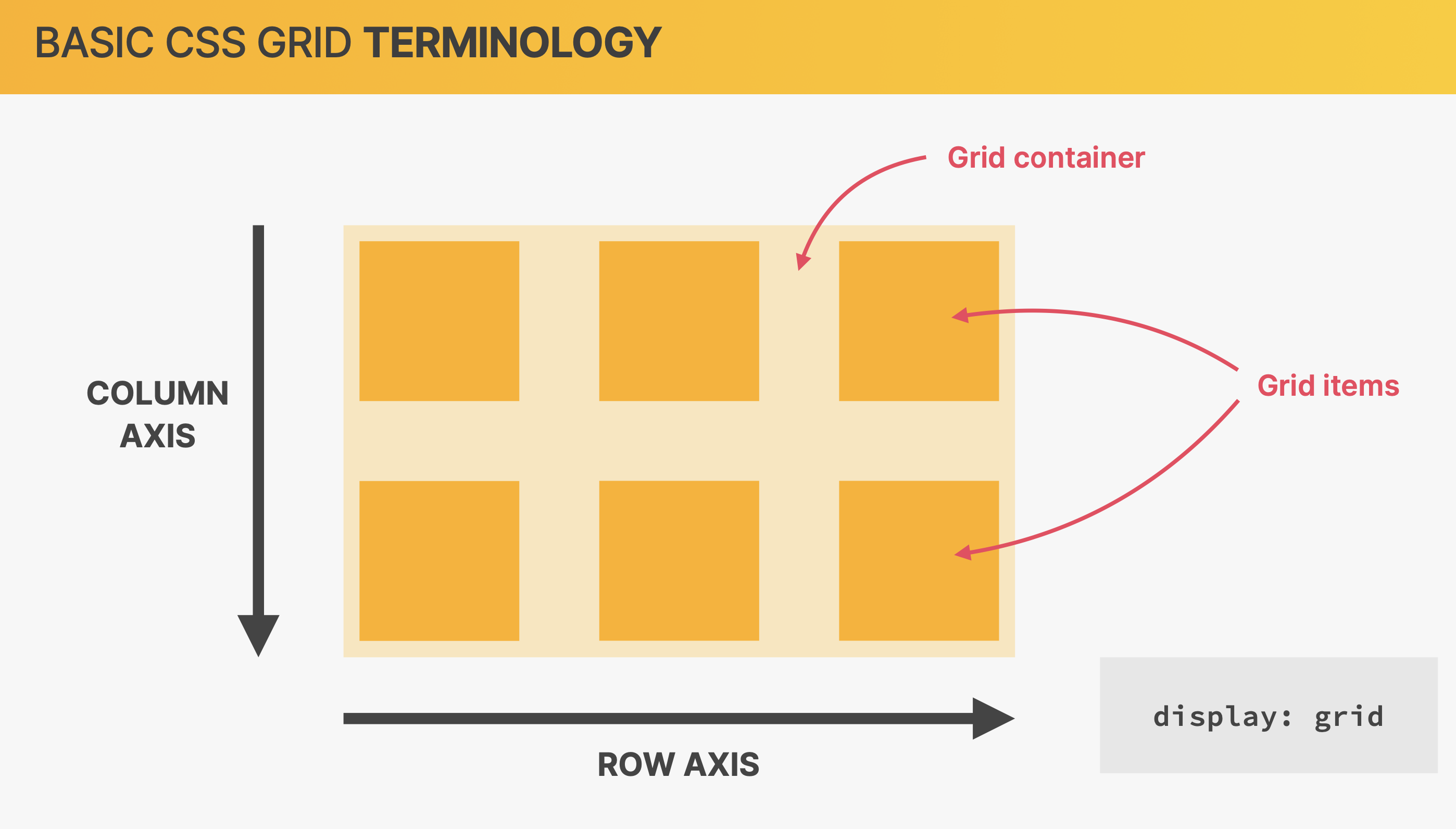 BASIC CSS GRID TERMINOLOGY

Grid container

COLUMN AXIS

Grid items

ROW AXIS

display: grid